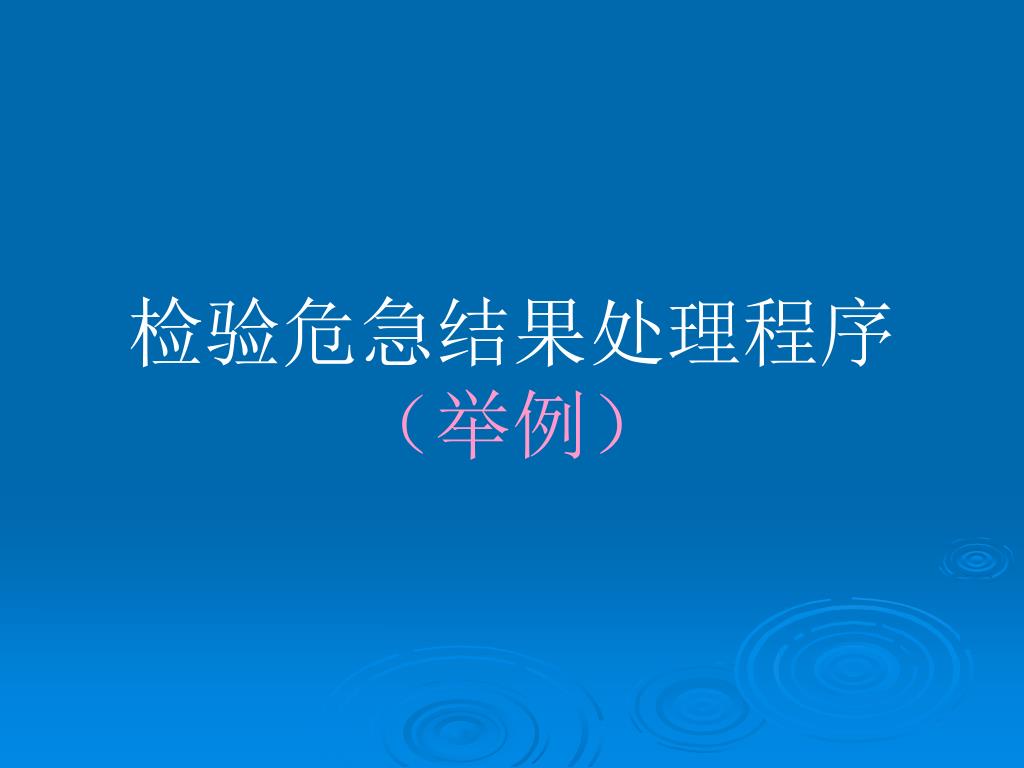 检验危急结果处理程序
（举例）